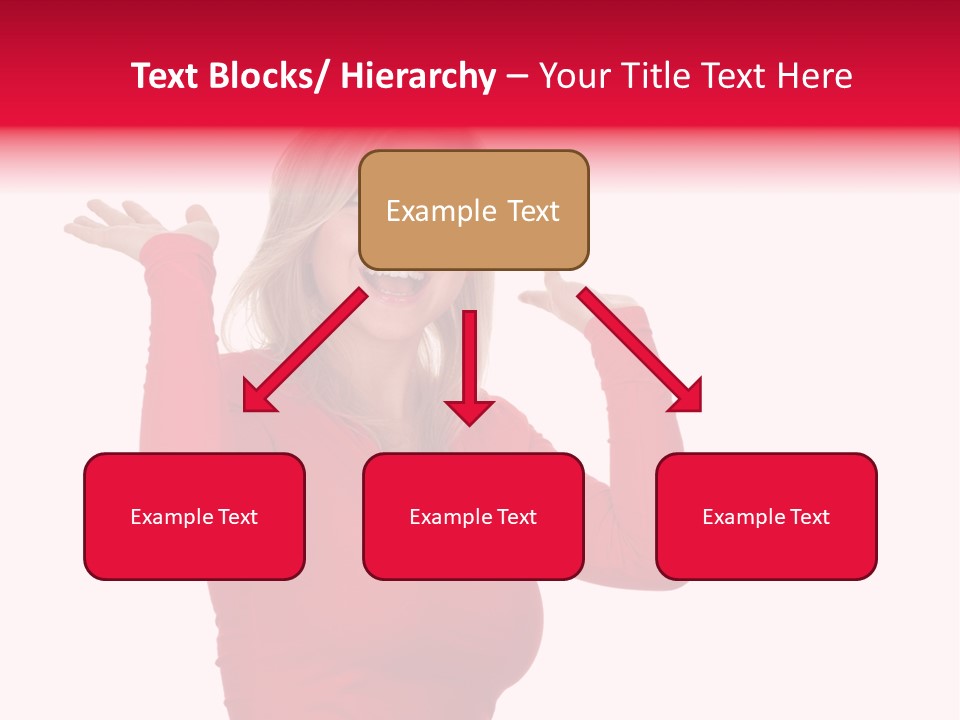 Text Blocks/ Hierarchy – Your Title Text Here

Example Text

Example Text

Example Text

Example Text